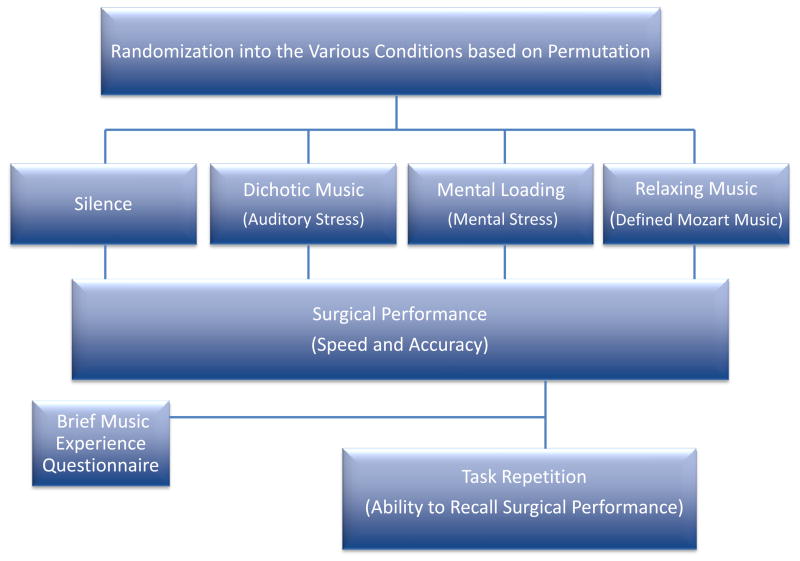 Randomization into the Various Conditions based on Permutation

Silence

Dichotic Music
(Auditory Stress)

Mental Loading
(Mental Stress)

Relaxing Music
(Defined Mozart Music)

Surgical Performance
(Speed and Accuracy)

Brief Music Experience Questionnaire

Task Repetition
(Ability to Recall Surgical Performance)